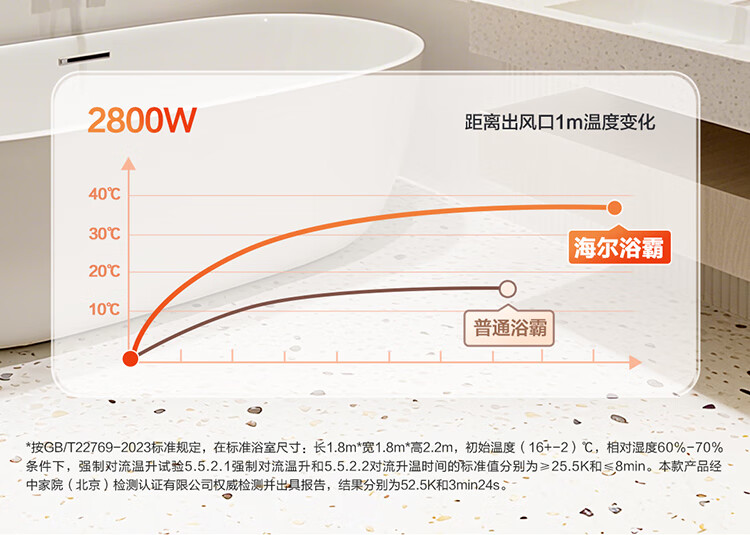 2800W

距离出风口1m温度变化

40℃
30℃
20℃
10℃

海尔浴霸

普通浴霸

*按GB/T22769-2023标准规定，在标准浴室尺寸：长1.8m*宽1.8m*高2.2m，初始温度（16+-2）℃，相对湿度60%-70%条件下，强制对流温升试验5.5.2.1强制对流温升和5.5.2.2对流升温时间的标准值分别为≥25.5K和≤8min。本款产品经中家院（北京）检测认证有限公司权威检测并出具报告，结果分别为52.5K和3min24s。